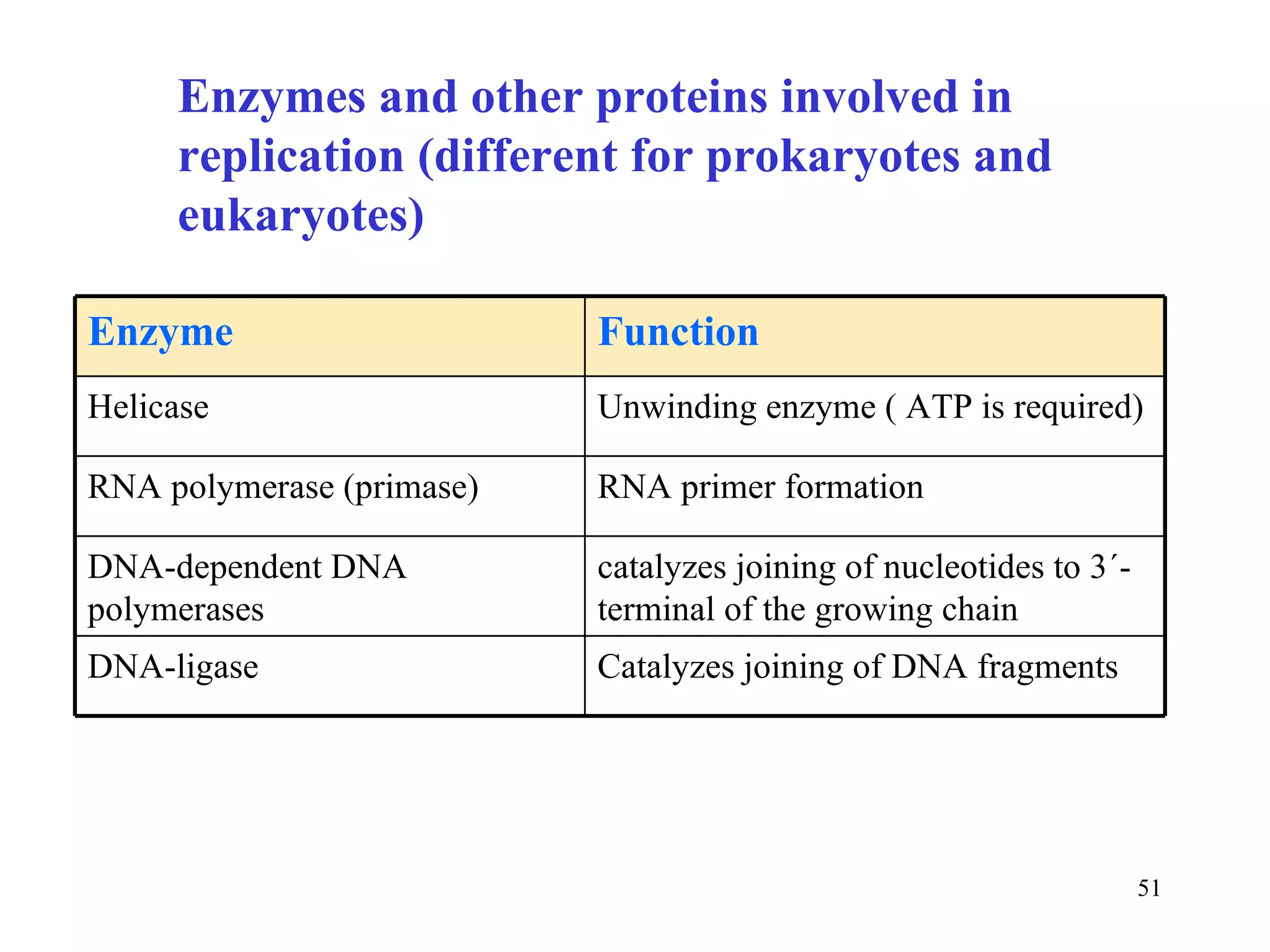 Enzymes and other proteins involved in replication (different for prokaryotes and eukaryotes)

| Enzyme | Function |
|---|---|
| Helicase | Unwinding enzyme ( ATP is required) |
| RNA polymerase (primase) | RNA primer formation |
| DNA-dependent DNA polymerases | catalyzes joining of nucleotides to 3´-terminal of the growing chain |
| DNA-ligase | Catalyzes joining of DNA fragments |

51